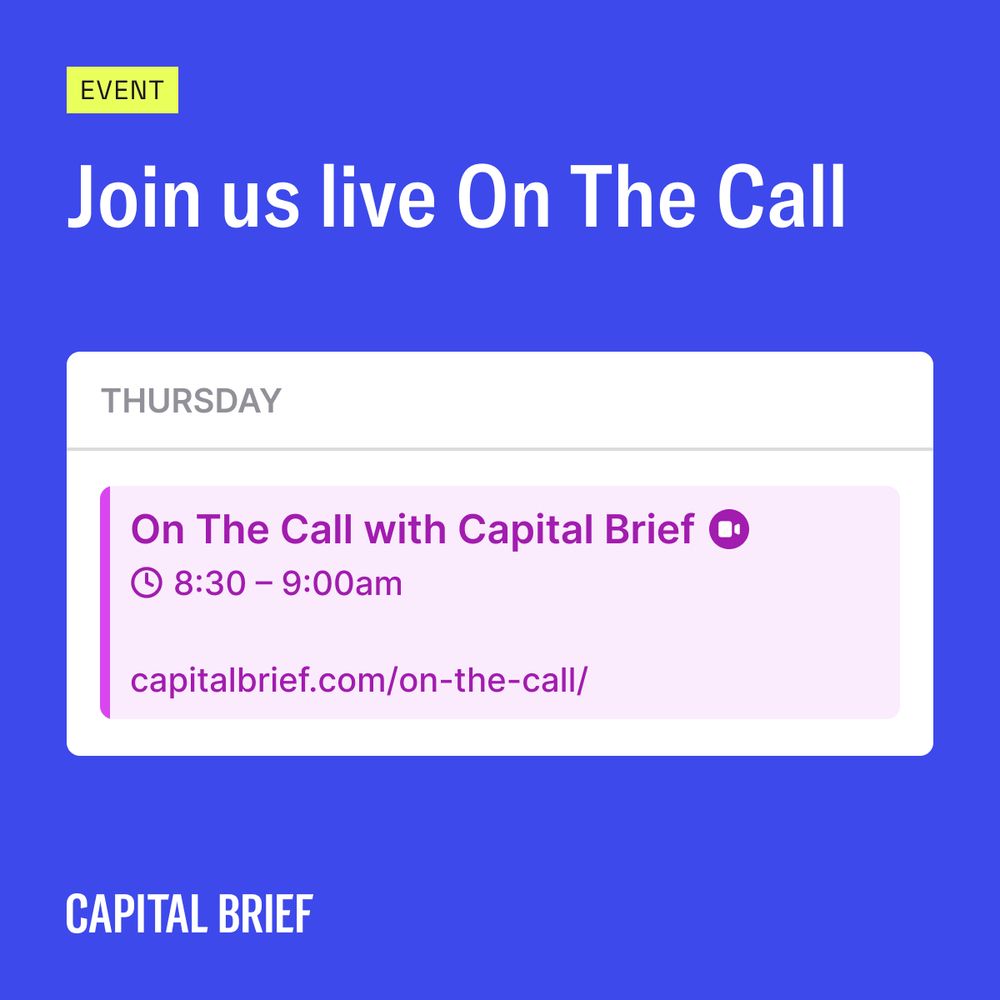 EVENT

Join us live On The Call

THURSDAY

On The Call with Capital Brief

8:30 – 9:00am

capitalbrief.com/on-the-call/

CAPITAL BRIEF